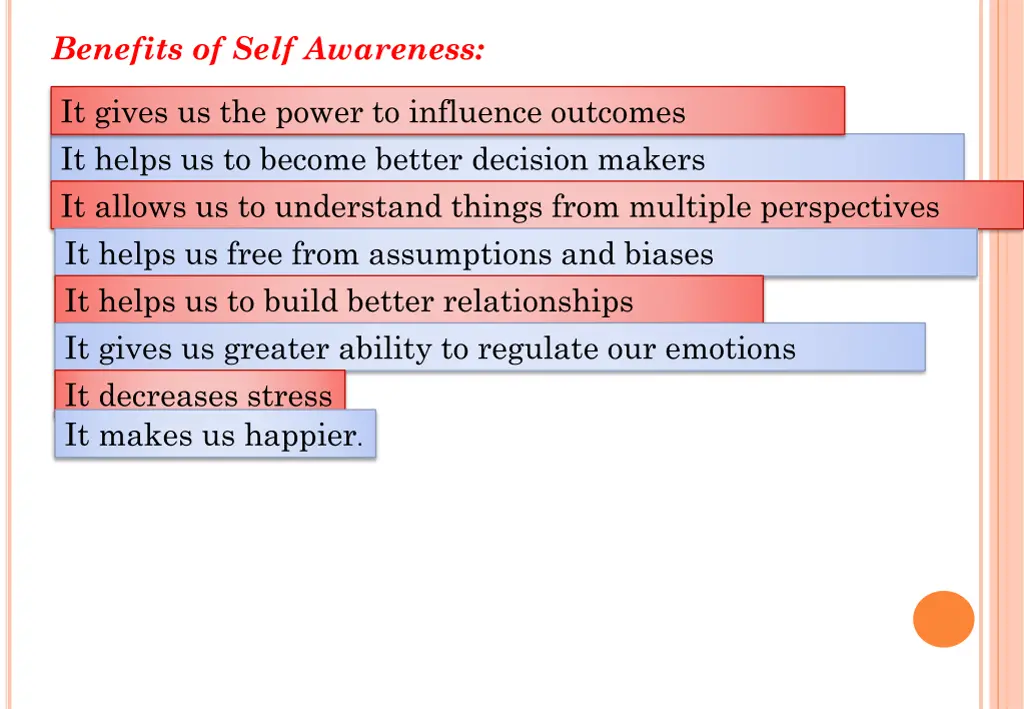 Benefits of Self Awareness:

It gives us the power to influence outcomes

It helps us to become better decision makers

It allows us to understand things from multiple perspectives

It helps us free from assumptions and biases

It helps us to build better relationships

It gives us greater ability to regulate our emotions

It decreases stress

It makes us happier.